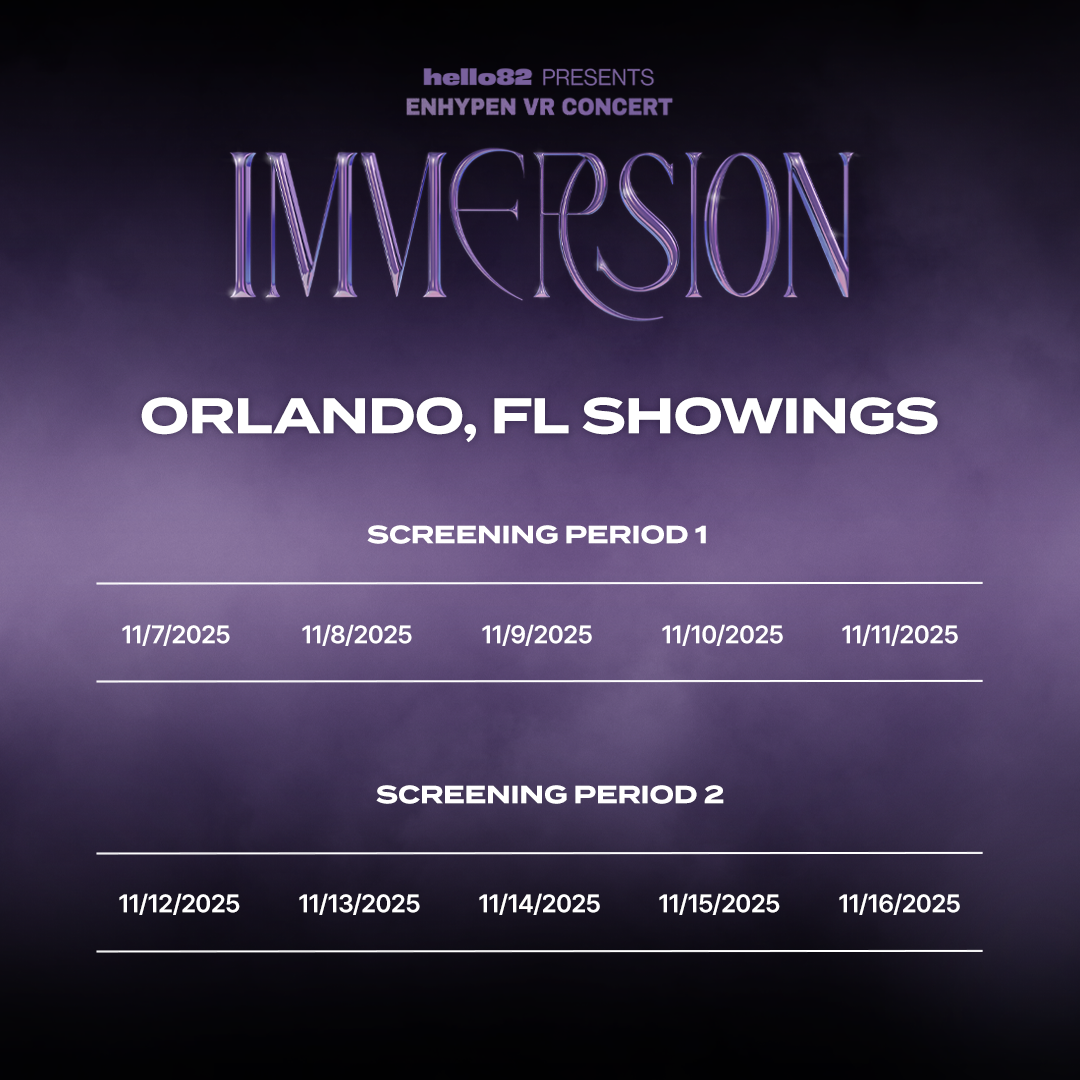 hello82 PRESENTS
ENHYPEN VR CONCERT

IMMERSION

ORLANDO, FL SHOWINGS

SCREENING PERIOD 1

11/7/2025 11/8/2025 11/9/2025 11/10/2025 11/11/2025

SCREENING PERIOD 2

11/12/2025 11/13/2025 11/14/2025 11/15/2025 11/16/2025